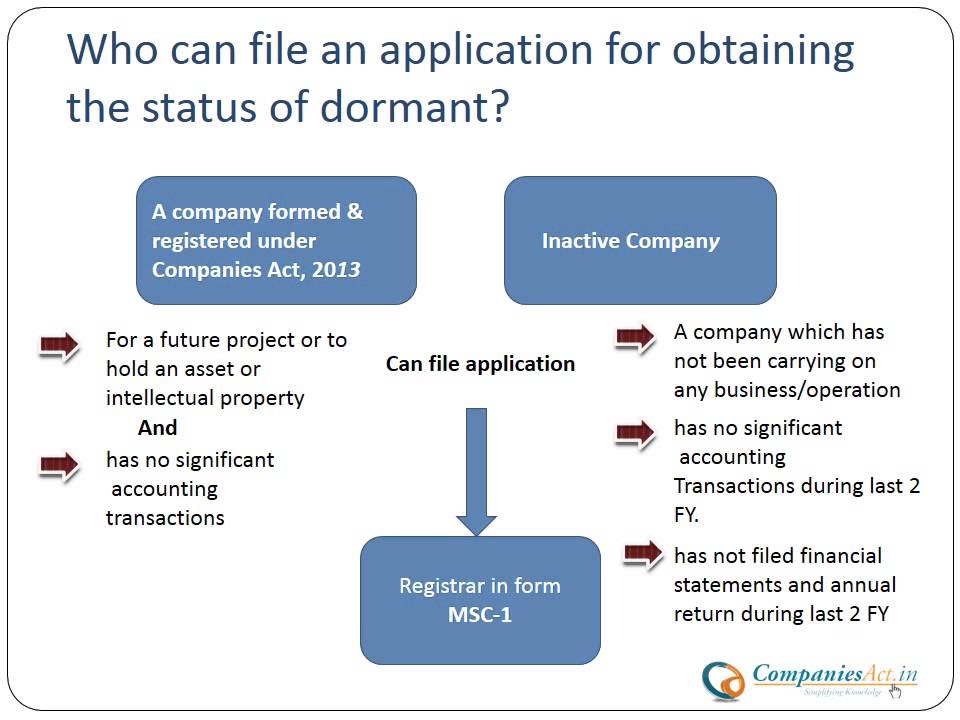 Who can file an application for obtaining the status of dormant?

A company formed & registered under Companies Act, 2013

Inactive Company

For a future project or to hold an asset or intellectual property

And

has no significant accounting transactions

Can file application

Registrar in form MSC-1

A company which has not been carrying on any business/operation

has no significant accounting Transactions during last 2 FY.

has not filed financial statements and annual return during last 2 FY

CompaniesAct.in
Simplifying Knowledge